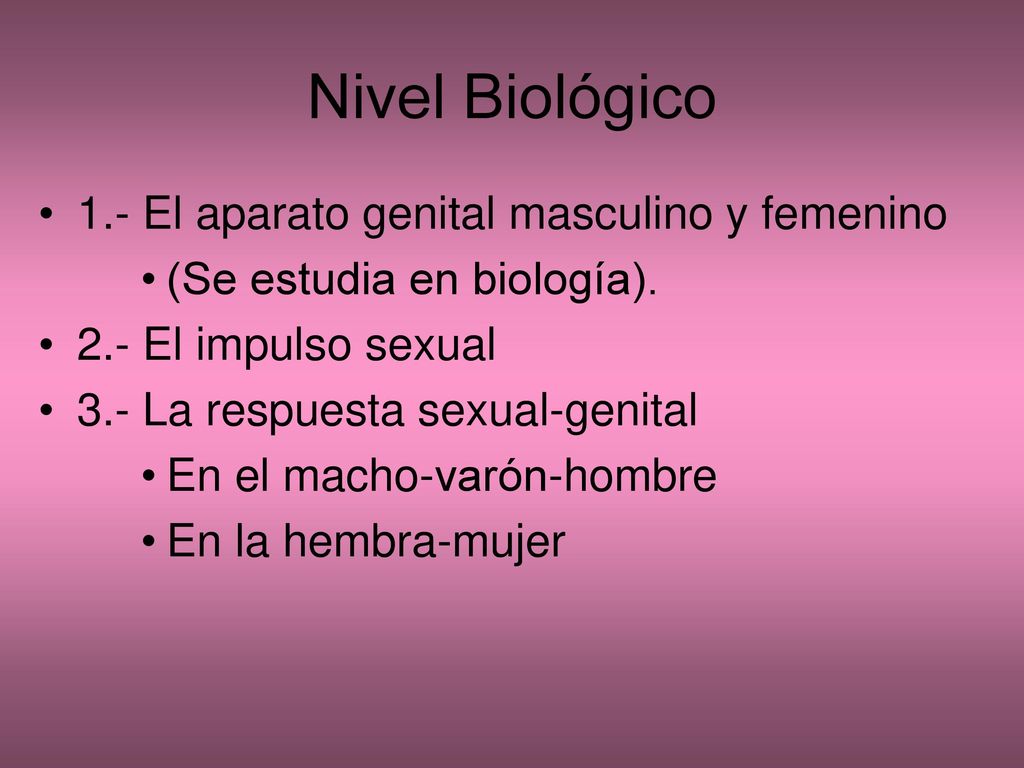 Nivel Biológico

• 1.- El aparato genital masculino y femenino
  • (Se estudia en biología).
• 2.- El impulso sexual
• 3.- La respuesta sexual-genital
  • En el macho-varón-hombre
  • En la hembra-mujer